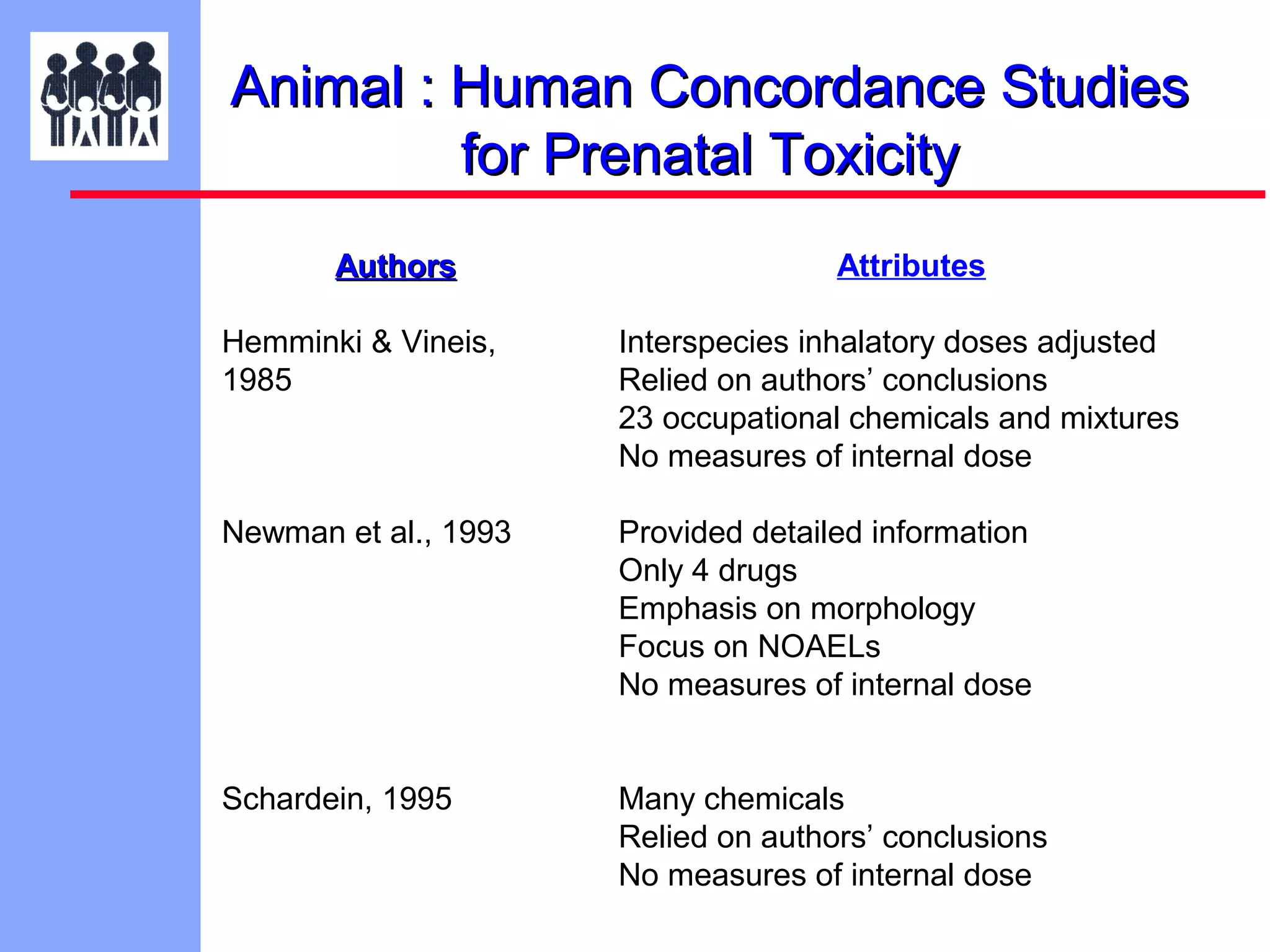 Animal : Human Concordance Studies for Prenatal Toxicity

| Authors | Attributes |
|---|---|
| Hemminki & Vineis, 1985 | Interspecies inhalatory doses adjusted<br>Relied on authors' conclusions<br>23 occupational chemicals and mixtures<br>No measures of internal dose |
| Newman et al., 1993 | Provided detailed information<br>Only 4 drugs<br>Emphasis on morphology<br>Focus on NOAELs<br>No measures of internal dose |
| Schardein, 1995 | Many chemicals<br>Relied on authors' conclusions<br>No measures of internal dose |